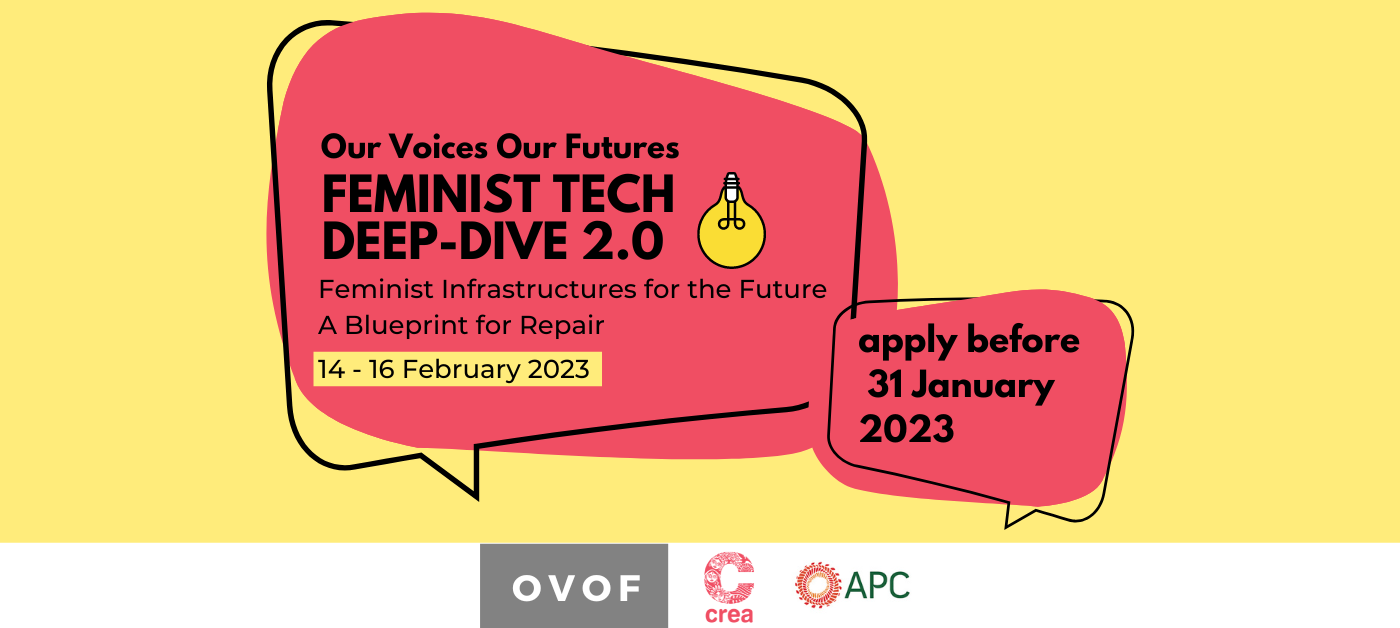 Our Voices Our Futures
FEMINIST TECH DEEP-DIVE 2.0
Feminist Infrastructures for the Future
A Blueprint for Repair
14 - 16 February 2023

apply before 31 January 2023

OVOF
crea
APC